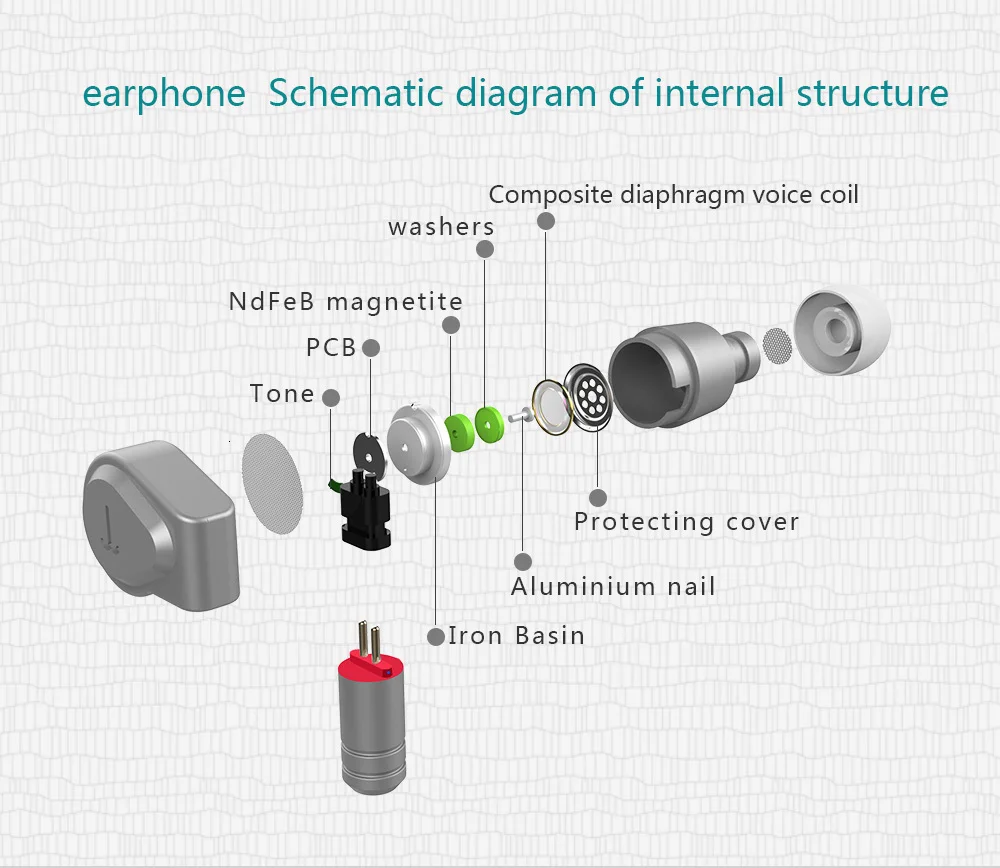 earphone Schematic diagram of internal structure

Composite diaphragm voice coil

washers

NdFeB magnetite

PCB

Tone

Protecting cover

Aluminium nail

Iron Basin